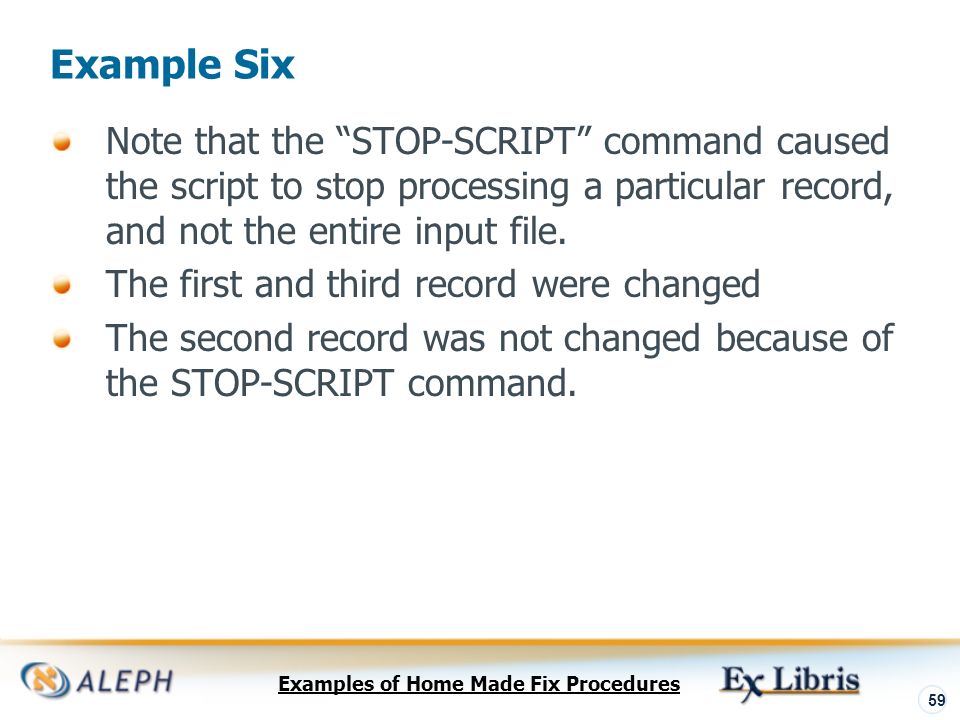 Example Six

Note that the “STOP-SCRIPT” command caused the script to stop processing a particular record, and not the entire input file.

The first and third record were changed

The second record was not changed because of the STOP-SCRIPT command.

ALEPH

Examples of Home Made Fix Procedures

Ex Libris

59